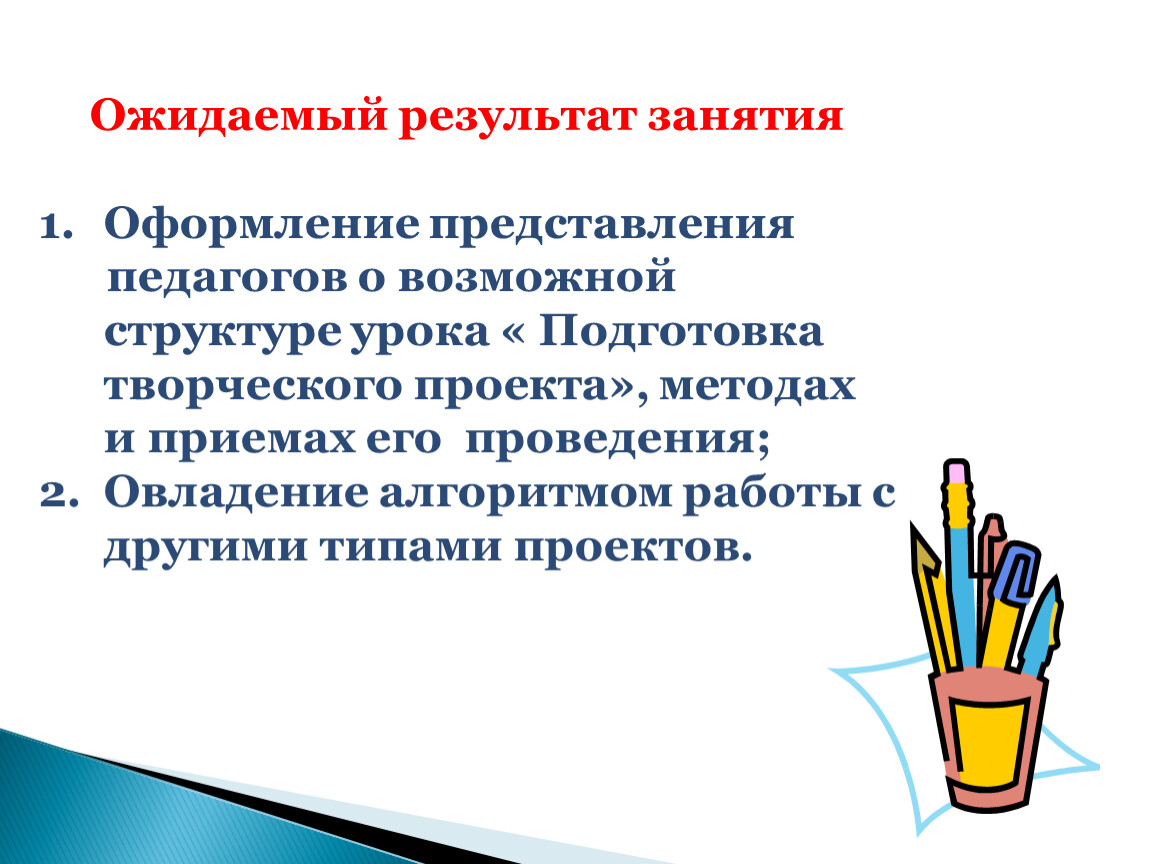 Ожидаемый результат занятия

1. Оформление представления педагогов о возможной структуре урока « Подготовка творческого проекта», методах и приемах его проведения;
2. Овладение алгоритмом работы с другими типами проектов.